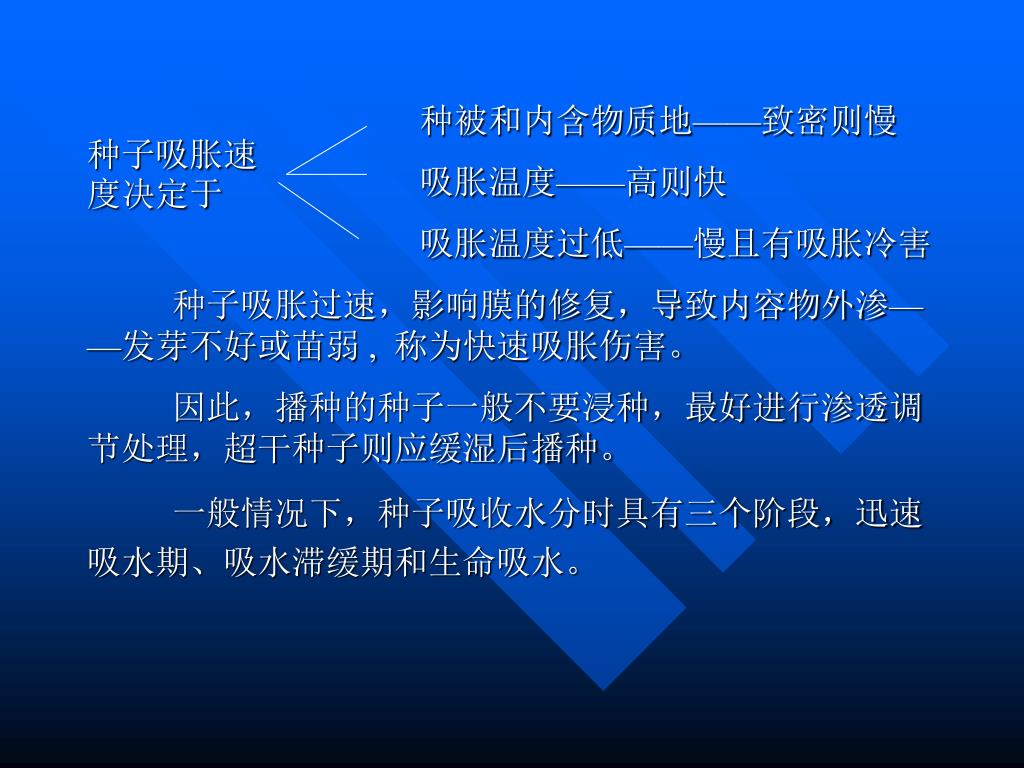 种子吸胀速度决定于

种被和内含物质地——致密则慢

吸胀温度——高则快

吸胀温度过低——慢且有吸胀冷害

种子吸胀过速，影响膜的修复，导致内容物外渗——发芽不好或苗弱，称为快速吸胀伤害。

因此，播种的种子一般不要浸种，最好进行渗透调节处理，超干种子则应缓湿后播种。

一般情况下，种子吸收水分时具有三个阶段，迅速吸水期、吸水滞缓期和生命吸水。